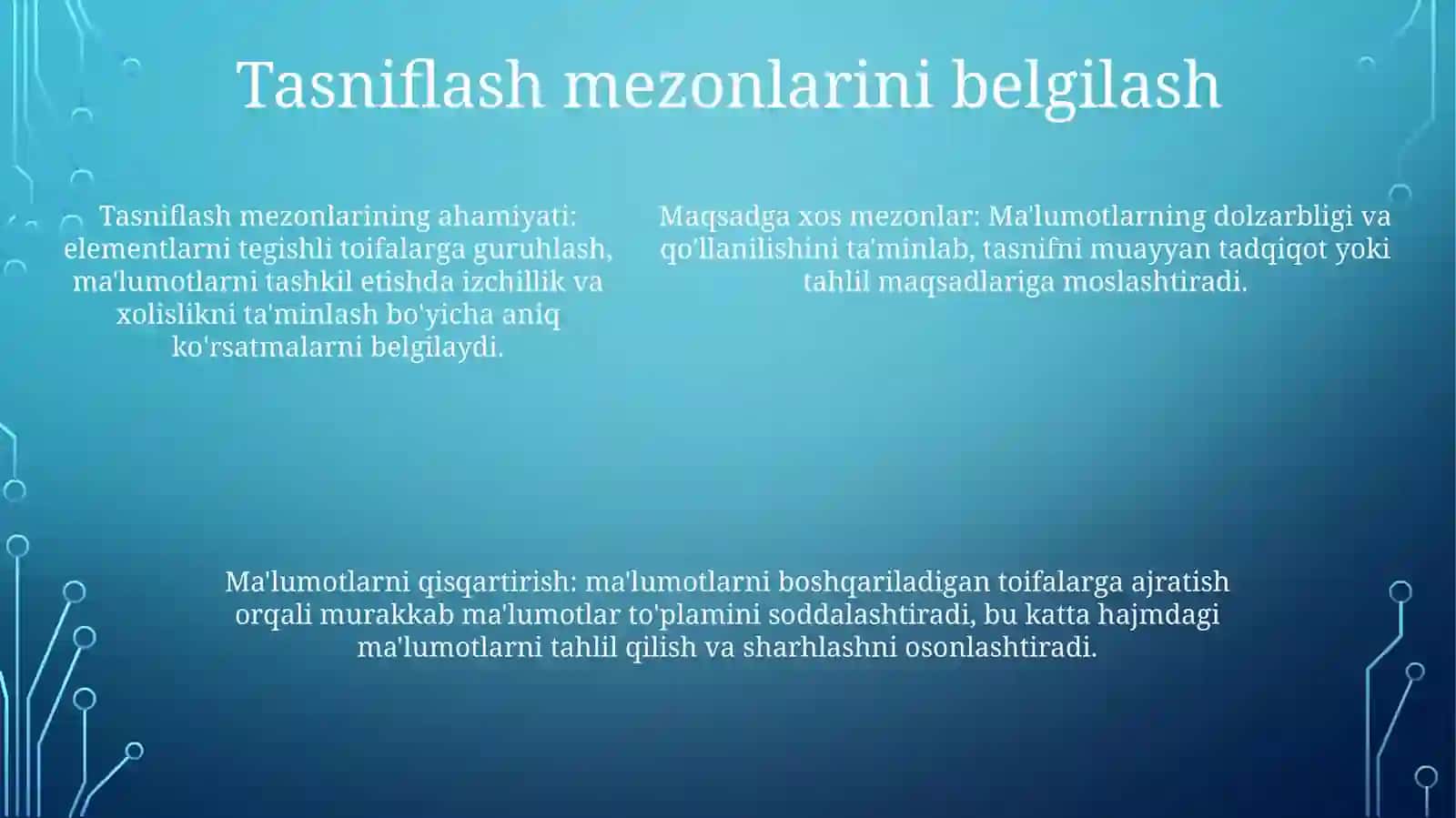 Tasniflash mezonlarini belgilash

Tasniflash mezonlarining ahamiyati: elementlarni tegishli toifalarga guruhlash, ma'lumotlarni tashkil etishda izchillik va xolislikni ta'minlash bo'yicha aniq ko'rsatmalarni belgilaydi.

Maqsadga xos mezonlar: Ma'lumotlarning dolzarbligi va qo'llanilishini ta'minlab, tasnifni muayyan tadqiqot yoki tahlil maqsadlariga moslashtiradi.

Ma'lumotlarni qisqartirish: ma'lumotlarni boshqariladigan toifalarga ajratish orqali murakkab ma'lumotlar to'plamini soddalashtiradi, bu katta hajmdagi ma'lumotlarni tahlil qilish va sharhlashni osonlashtiradi.